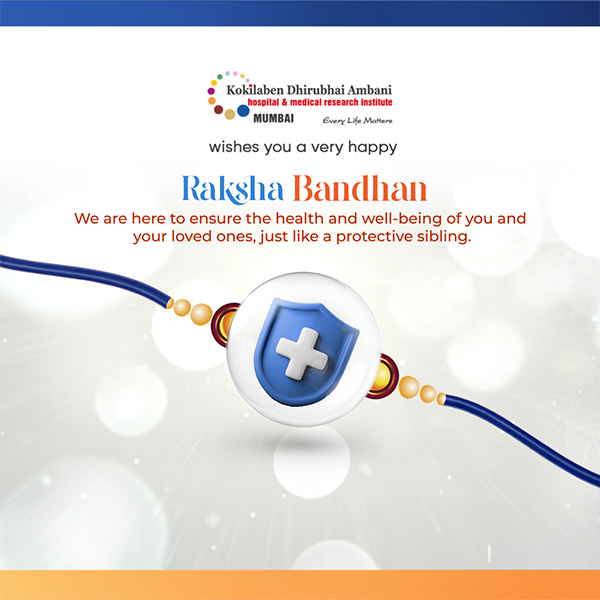 Kokilaben Dhirubhai Ambani
hospital & medical research institute
MUMBAI
Every Life Matters

wishes you a very happy

Raksha Bandhan

We are here to ensure the health and well-being of you and your loved ones, just like a protective sibling.